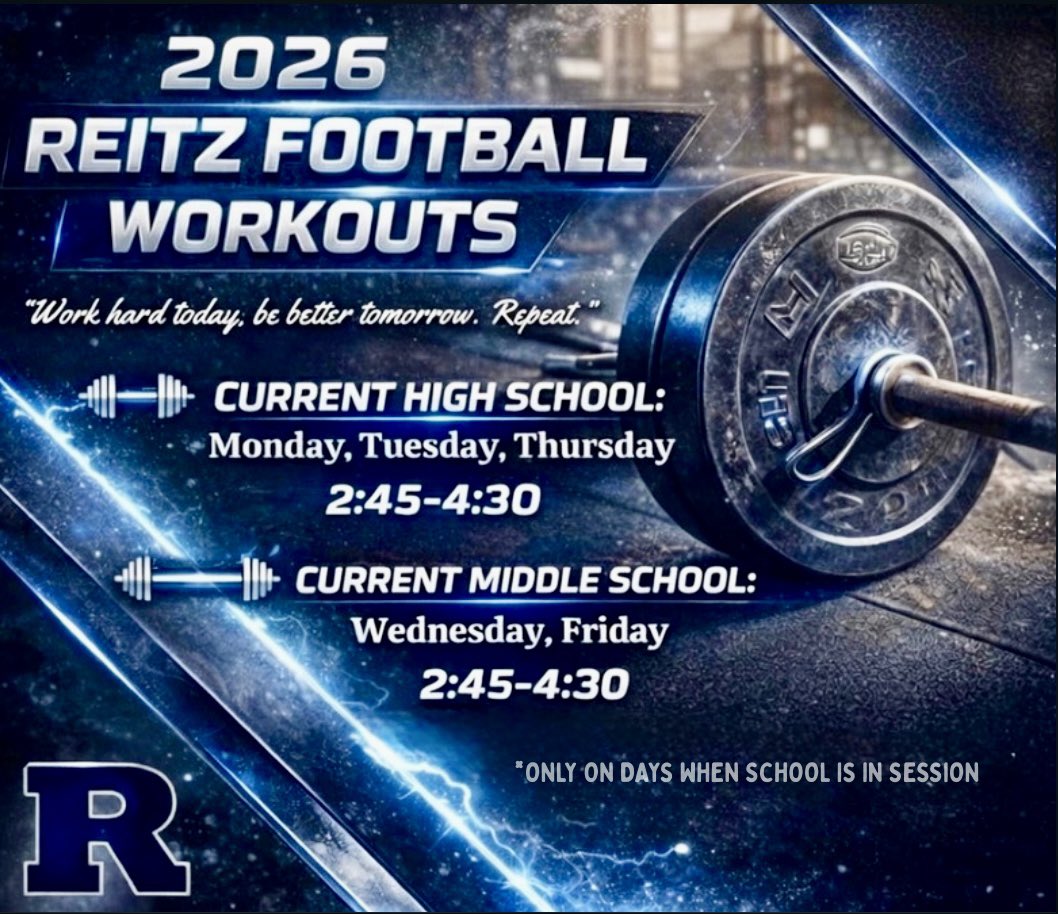 2026
REITZ FOOTBALL
WORKOUTS

"Work hard today, be better tomorrow. Repeat."

CURRENT HIGH SCHOOL:
Monday, Tuesday, Thursday
2:45-4:30

CURRENT MIDDLE SCHOOL:
Wednesday, Friday
2:45-4:30

*ONLY ON DAYS WHEN SCHOOL IS IN SESSION

R